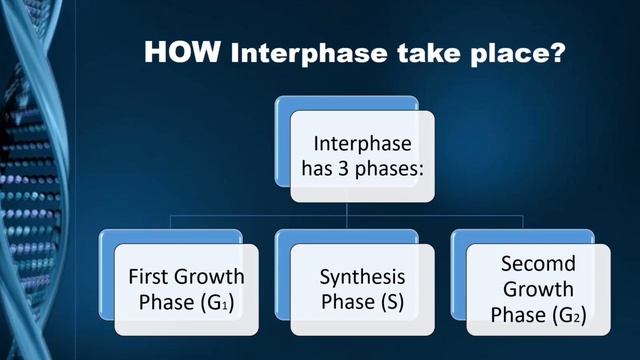 HOW Interphase take place?

Interphase has 3 phases:

First Growth Phase ($G_1$)

Synthesis Phase (S)

Secomd Growth Phase ($G_2$)